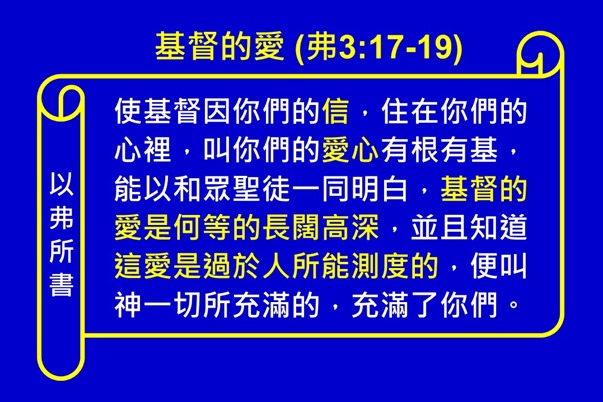 基督的愛 (弗3:17-19)

以弗所書

使基督因你們的信，住在你們的心裡，叫你們的愛心有根有基，能以和眾聖徒一同明白，基督的愛是何等的長闊高深，並且知道這愛是過於人所能測度的，便叫神一切所充滿的，充滿了你們。